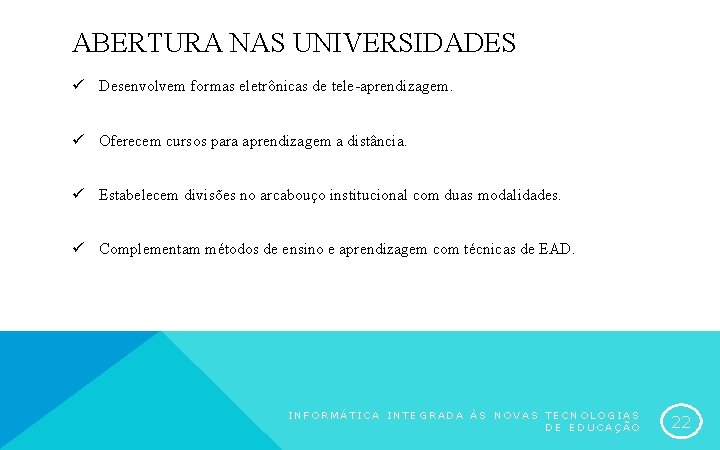 ABERTURA NAS UNIVERSIDADES

✓ Desenvolvem formas eletrônicas de tele-aprendizagem.

✓ Oferecem cursos para aprendizagem a distância.

✓ Estabelecem divisões no arcabouço institucional com duas modalidades.

✓ Complementam métodos de ensino e aprendizagem com técnicas de EAD.

INFORMÁTICA INTEGRADA ÀS NOVAS TECNOLOGIAS DE EDUCAÇÃO

22